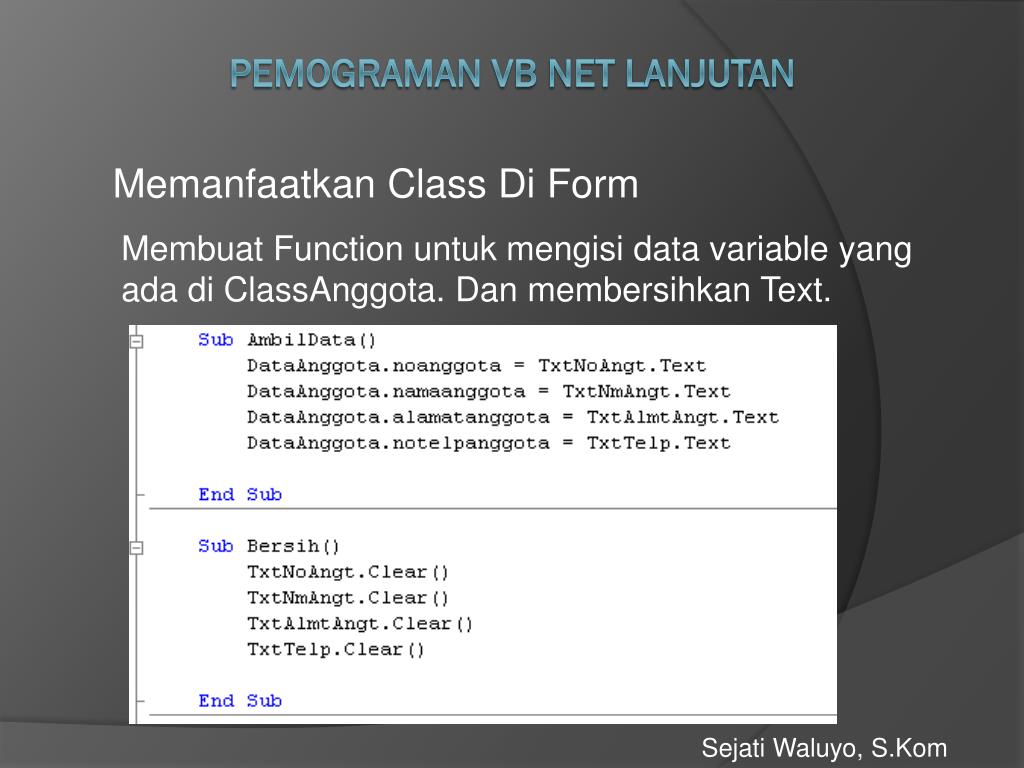 PEMOGRAMAN VB NET LANJUTAN

Memanfaatkan Class Di Form

Membuat Function untuk mengisi data variable yang ada di ClassAnggota. Dan membersihkan Text.

Sub AmbilData()
    DataAnggota.noanggota = TxtNoAngt.Text
    DataAnggota.namaanggota = TxtNmAngt.Text
    DataAnggota.alamatanggota = TxtAlmtAngt.Text
    DataAnggota.notelpanggota = TxtTelp.Text

End Sub

Sub Bersih()
    TxtNoAngt.Clear()
    TxtNmAngt.Clear()
    TxtAlmtAngt.Clear()
    TxtTelp.Clear()

End Sub

Sejati Waluyo, S.Kom